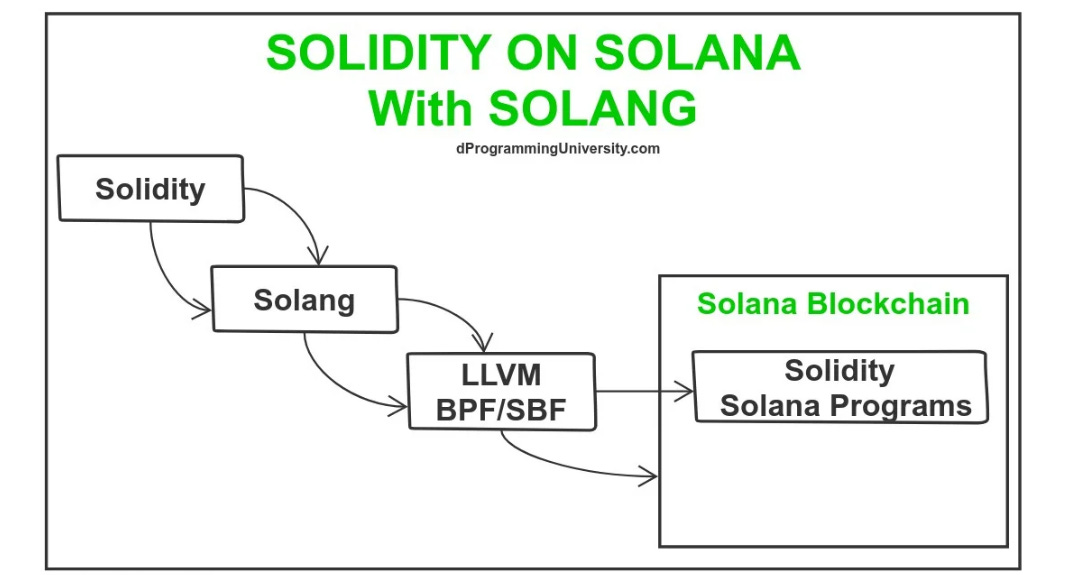 SOLIDITY ON SOLANA
With SOLANG

dProgrammingUniversity.com

Solidity

Solang

LLVM
BPF/SBF

Solana Blockchain

Solidity
Solana Programs